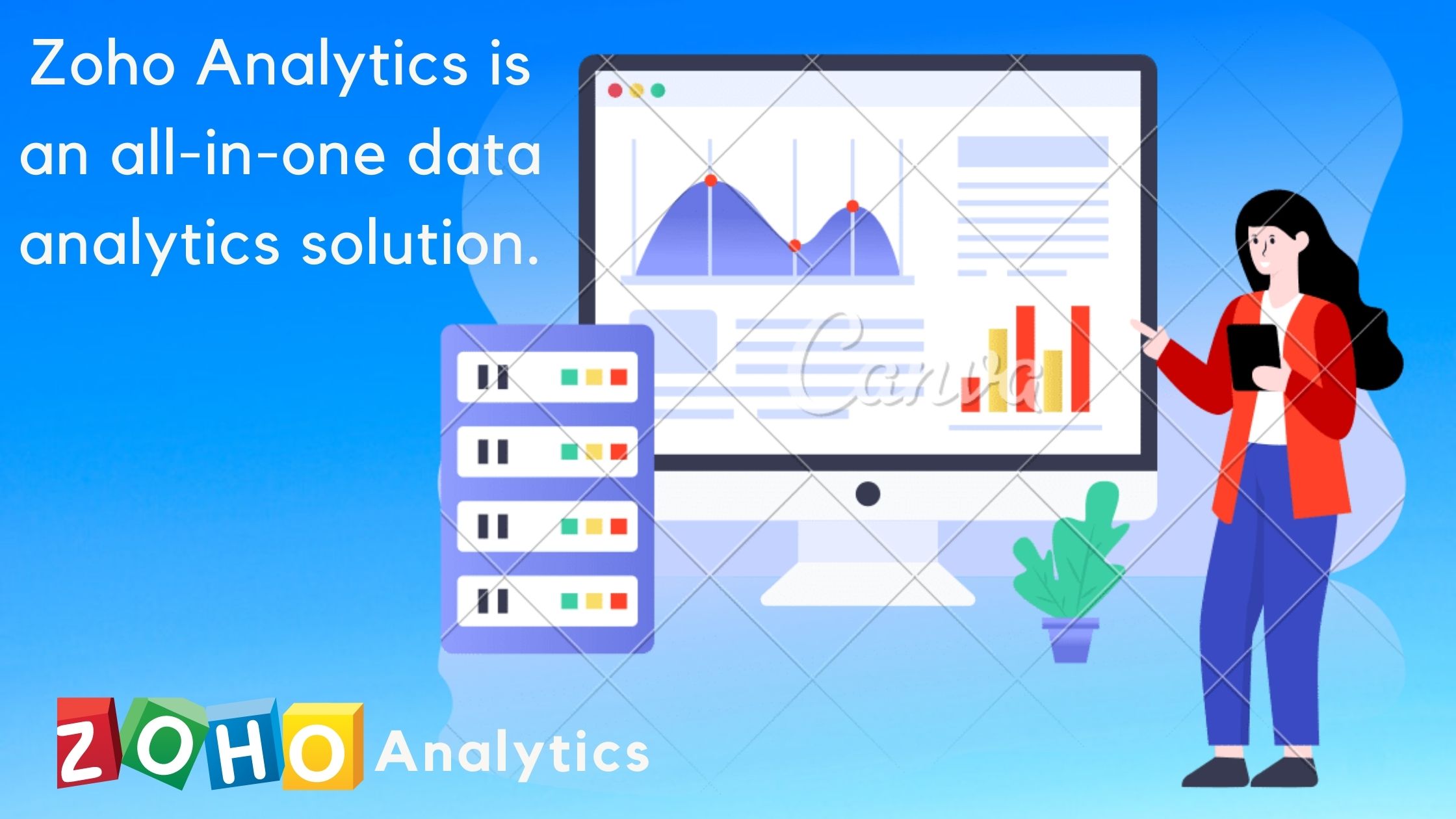 Zoho Analytics is an all-in-one data analytics solution.

Canva

ZOHO Analytics